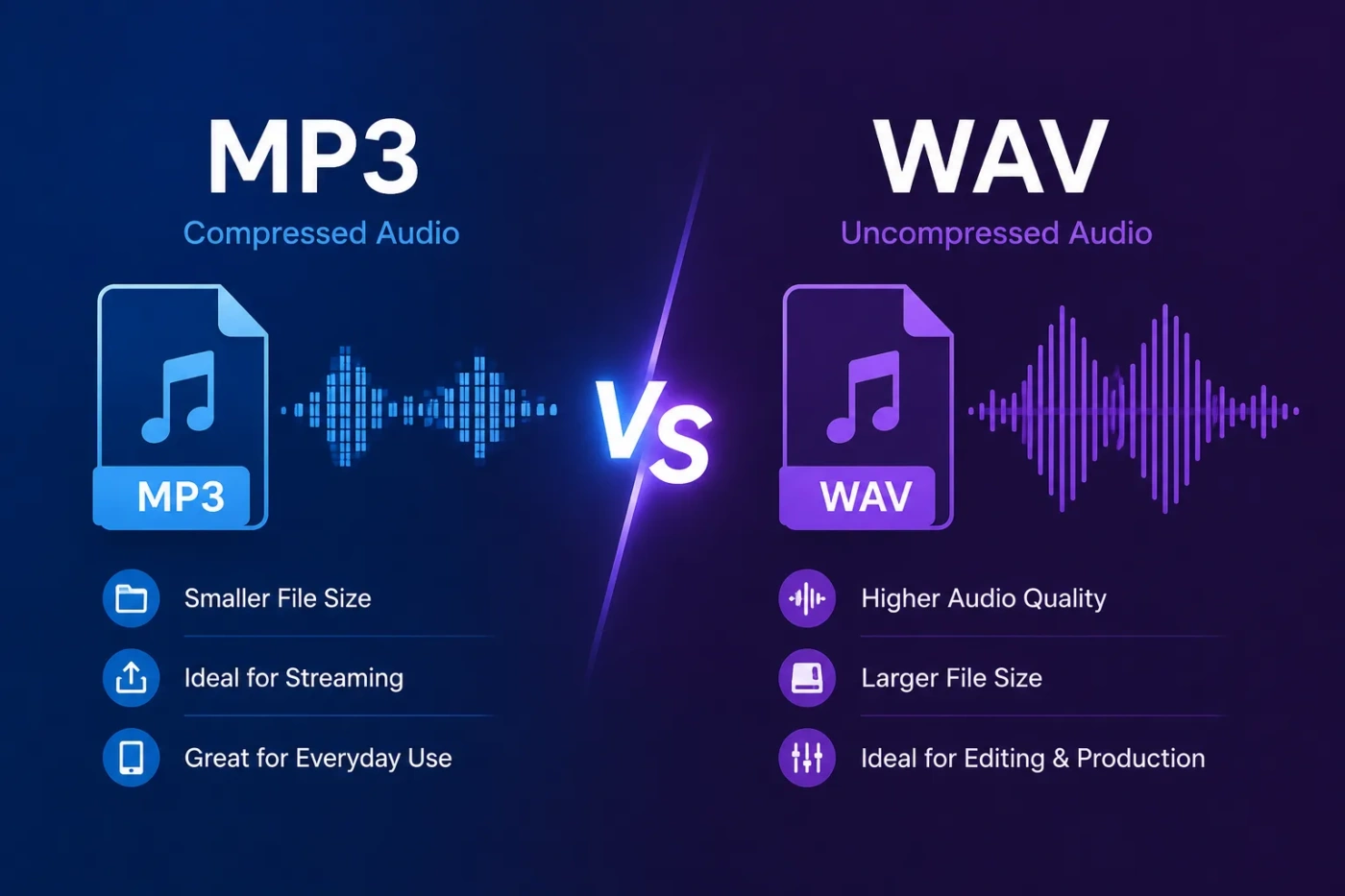 MP3
Compressed Audio

MP3

Smaller File Size

Ideal for Streaming

Great for Everyday Use

VS

WAV
Uncompressed Audio

WAV

Higher Audio Quality

Larger File Size

Ideal for Editing & Production